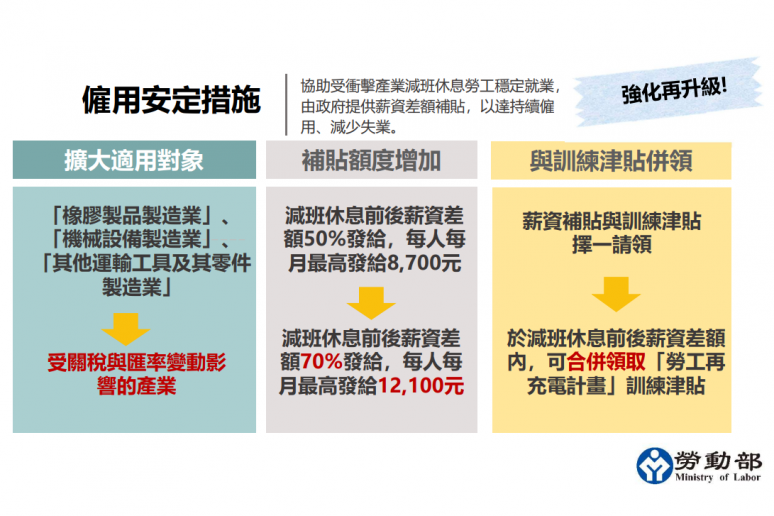 僱用安定措施

協助受衝擊產業減班休息勞工穩定就業，由政府提供薪資差額補貼，以達持續僱用、減少失業。

強化再升級!

擴大適用對象

「橡膠製品製造業」、「機械設備製造業」、「其他運輸工具及其零件製造業」

受關稅與匯率變動影響的產業

補貼額度增加

減班休息前後薪資差額50%發給，每人每月最高發給8,700元

減班休息前後薪資差額70%發給，每人每月最高發給12,100元

與訓練津貼併領

薪資補貼與訓練津貼擇一請領

於減班休息前後薪資差額內，可合併領取「勞工再充電計畫」訓練津貼

勞動部
Ministry of Labor